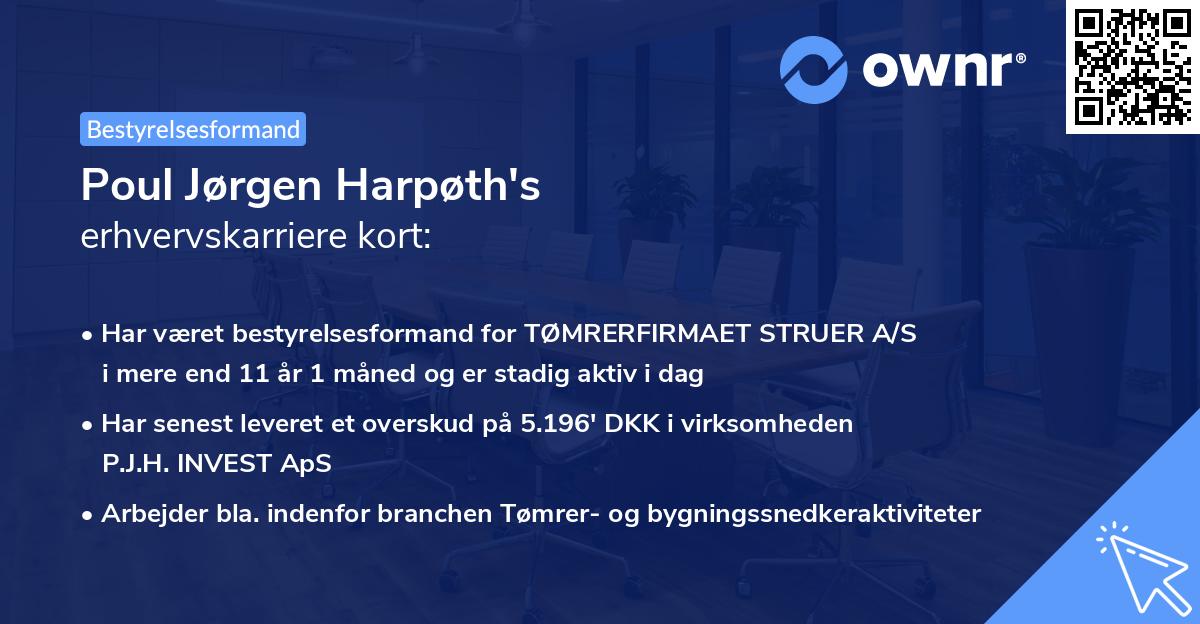 ownr®

Bestyrelsesformand

Poul Jørgen Harpøth's
erhvervskarriere kort:

• Har været bestyrelsesformand for TØMRERFIRMAET STRUER A/S i mere end 11 år 1 måned og er stadig aktiv i dag

• Har senest leveret et overskud på 5.196' DKK i virksomheden P.J.H. INVEST ApS

• Arbejder bla. indenfor branchen Tømrer- og bygningssnedkeraktiviteter